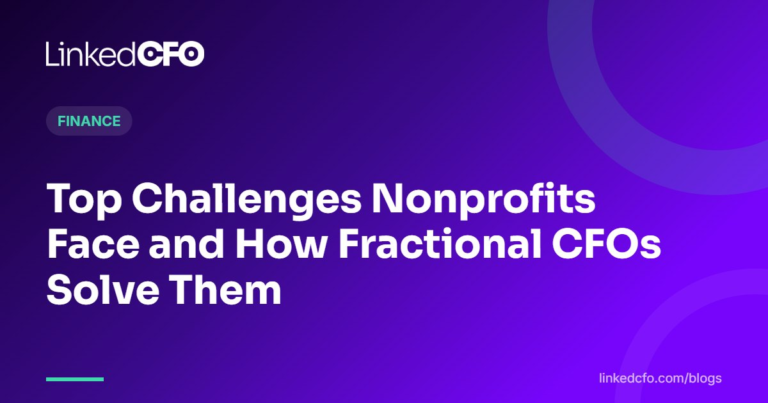 LinkedCFO

FINANCE

Top Challenges Nonprofits Face and How Fractional CFOs Solve Them

linkedcfo.com/blogs